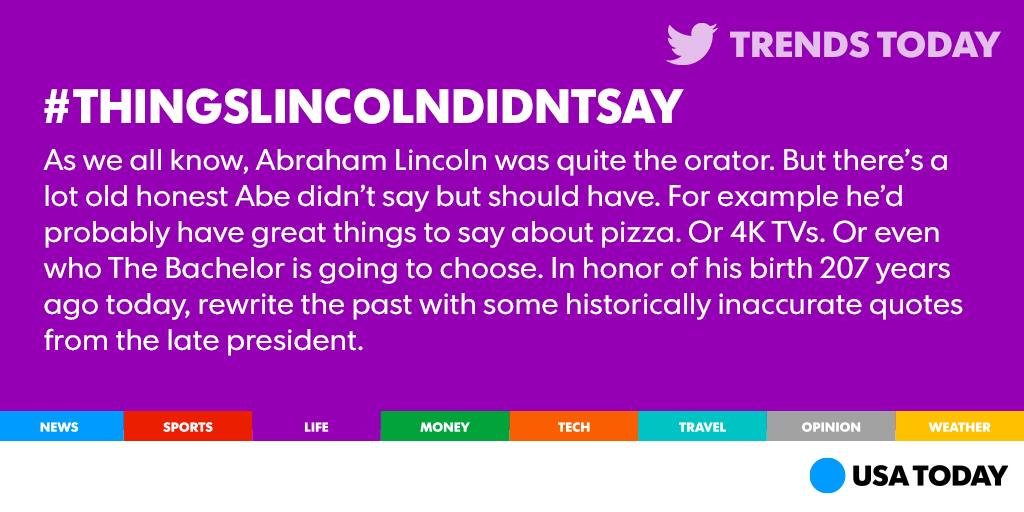 TRENDS TODAY

#THINGSLINCOLNDIDNTSAY

As we all know, Abraham Lincoln was quite the orator. But there's a lot old honest Abe didn't say but should have. For example he'd probably have great things to say about pizza. Or 4K TVs. Or even who The Bachelor is going to choose. In honor of his birth 207 years ago today, rewrite the past with some historically inaccurate quotes from the late president.

NEWS SPORTS LIFE MONEY TECH TRAVEL OPINION WEATHER

USA TODAY